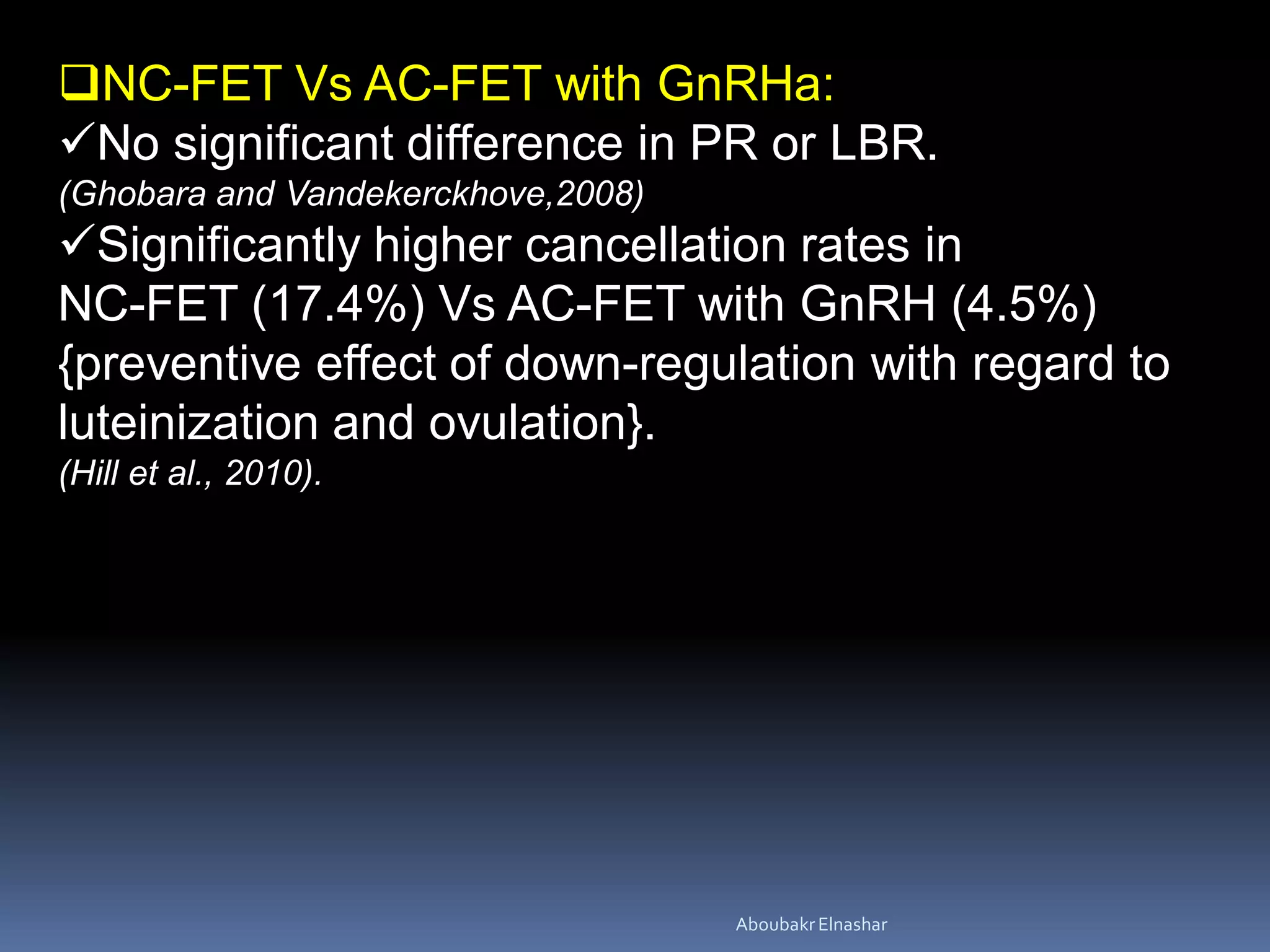 ❑NC-FET Vs AC-FET with GnRHa:
✓No significant difference in PR or LBR.
(Ghobara and Vandekerckhove,2008)
✓Significantly higher cancellation rates in NC-FET (17.4%) Vs AC-FET with GnRH (4.5%) {preventive effect of down-regulation with regard to luteinization and ovulation}.
(Hill et al., 2010).

Aboubakr Elnashar